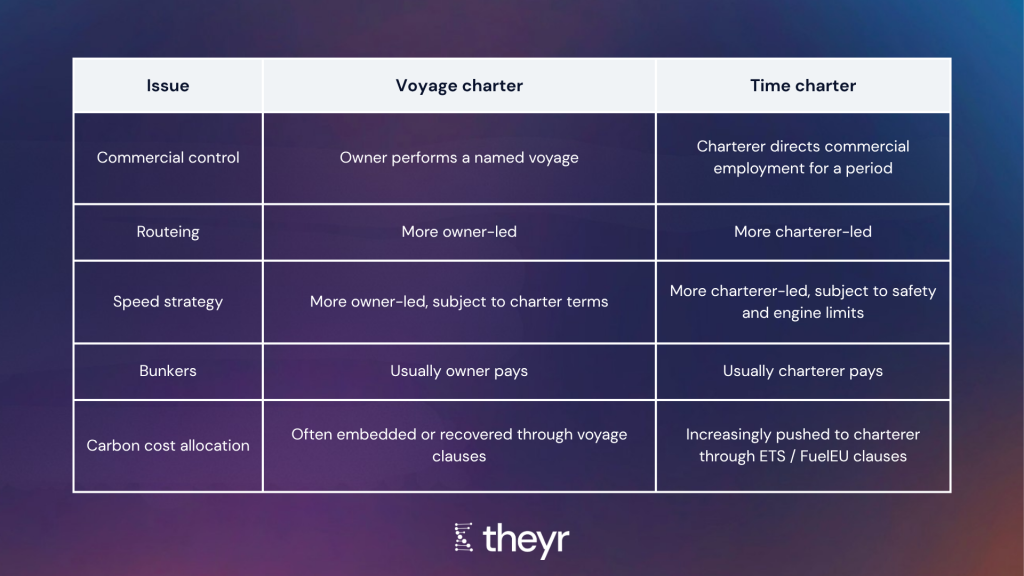 | Issue | Voyage charter | Time charter |
|---|---|---|
| Commercial control | Owner performs a named voyage | Charterer directs commercial employment for a period |
| Routeing | More owner-led | More charterer-led |
| Speed strategy | More owner-led, subject to charter terms | More charterer-led, subject to safety and engine limits |
| Bunkers | Usually owner pays | Usually charterer pays |
| Carbon cost allocation | Often embedded or recovered through voyage clauses | Increasingly pushed to charterer through ETS / FuelEU clauses |

theyr